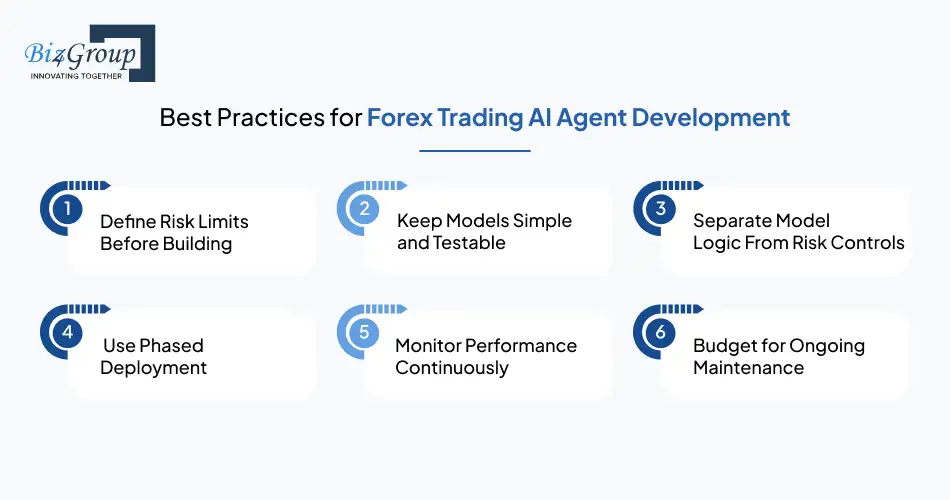 Biz4Group
INNOVATING TOGETHER

Best Practices for Forex Trading AI Agent Development

1 Define Risk Limits Before Building

2 Keep Models Simple and Testable

3 Separate Model Logic From Risk Controls

4 Use Phased Deployment

5 Monitor Performance Continuously

6 Budget for Ongoing Maintenance